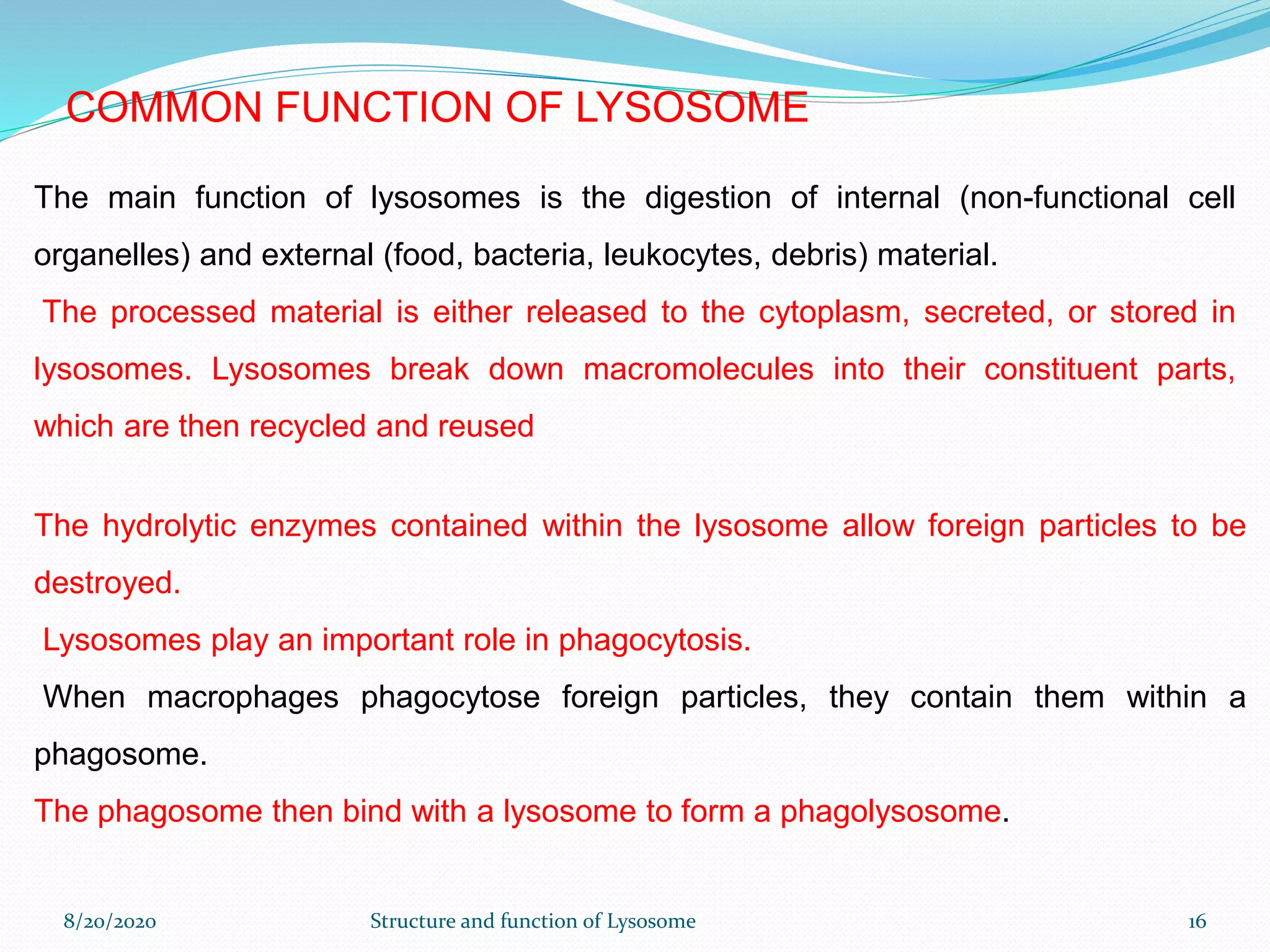 COMMON FUNCTION OF LYSOSOME

The main function of lysosomes is the digestion of internal (non-functional cell organelles) and external (food, bacteria, leukocytes, debris) material.

The processed material is either released to the cytoplasm, secreted, or stored in lysosomes. Lysosomes break down macromolecules into their constituent parts, which are then recycled and reused

The hydrolytic enzymes contained within the lysosome allow foreign particles to be destroyed.

Lysosomes play an important role in phagocytosis.

When macrophages phagocytose foreign particles, they contain them within a phagosome.

The phagosome then bind with a lysosome to form a phagolysosome.

8/20/2020 Structure and function of Lysosome 16